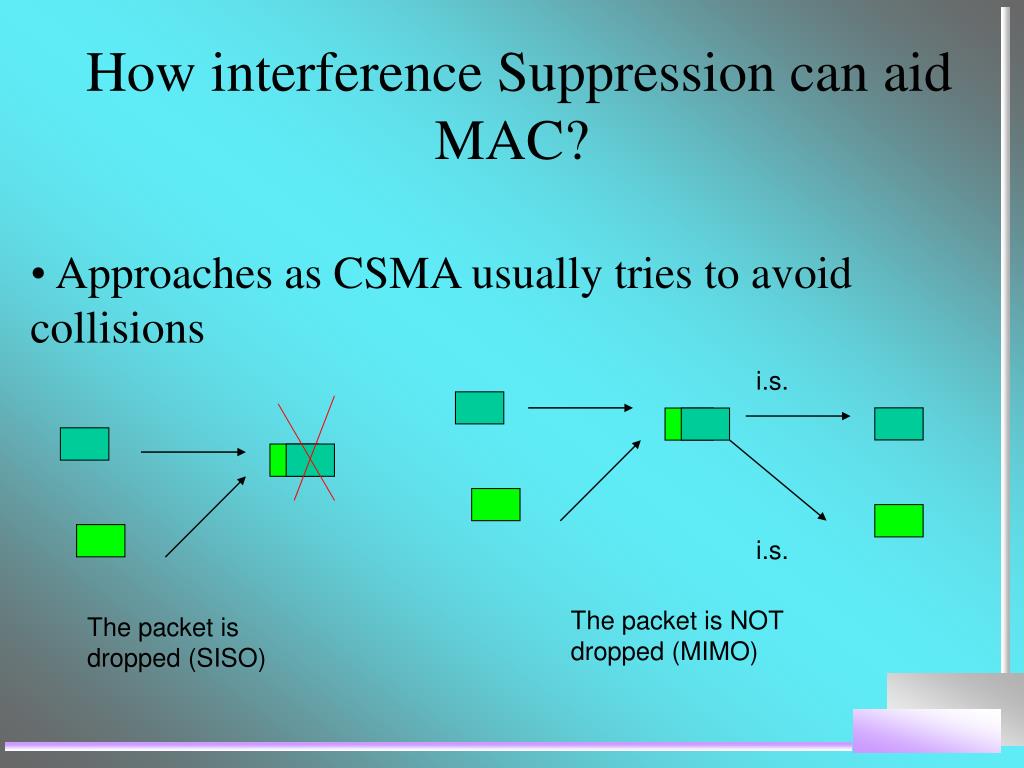 How interference Suppression can aid MAC?

• Approaches as CSMA usually tries to avoid collisions

i.s.

i.s.

The packet is dropped (SISO)

The packet is NOT dropped (MIMO)